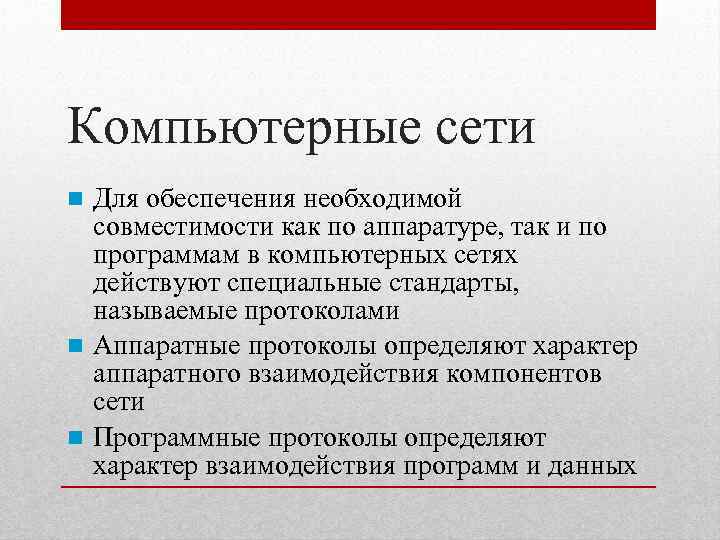 Компьютерные сети

Для обеспечения необходимой совместимости как по аппаратуре, так и по программам в компьютерных сетях действуют специальные стандарты, называемые протоколами

Аппаратные протоколы определяют характер аппаратного взаимодействия компонентов сети

Программные протоколы определяют характер взаимодействия программ и данных